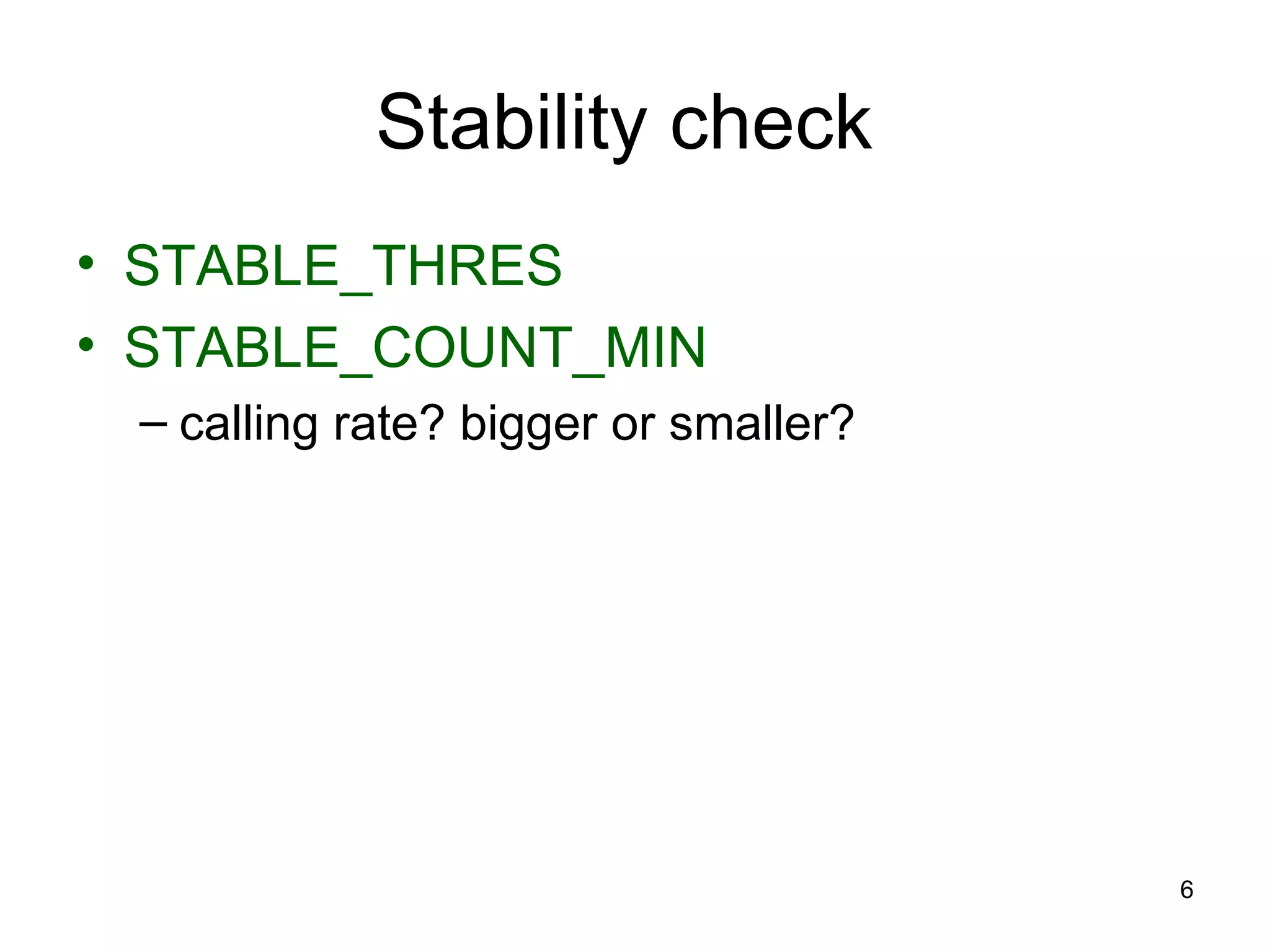 Stability check

• STABLE_THRES
• STABLE_COUNT_MIN
– calling rate? bigger or smaller?

6